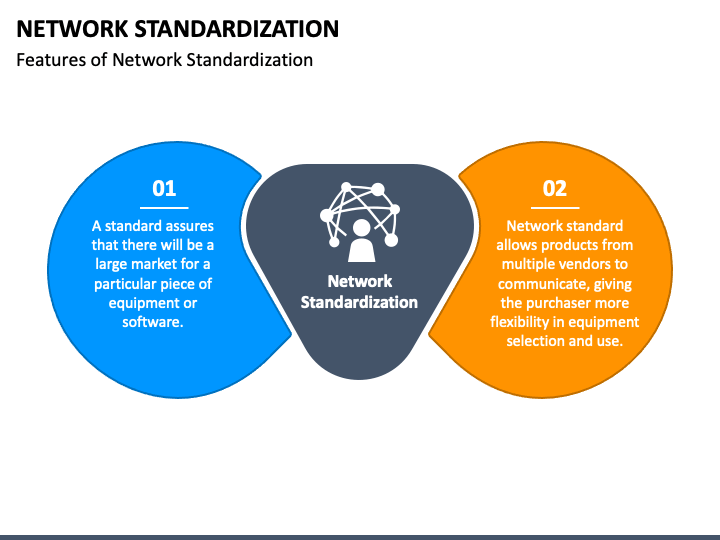 NETWORK STANDARDIZATION

Features of Network Standardization

01

A standard assures that there will be a large market for a particular piece of equipment or software.

Network Standardization

02

Network standard allows products from multiple vendors to communicate, giving the purchaser more flexibility in equipment selection and use.